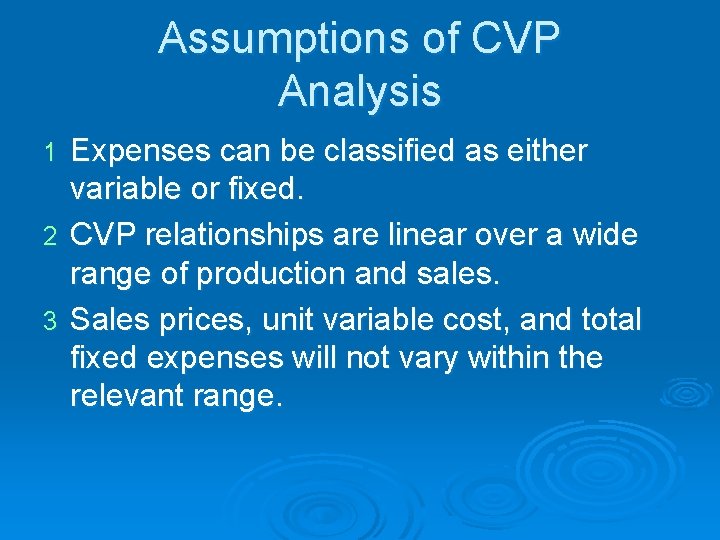 Assumptions of CVP Analysis

1 Expenses can be classified as either variable or fixed.

2 CVP relationships are linear over a wide range of production and sales.

3 Sales prices, unit variable cost, and total fixed expenses will not vary within the relevant range.